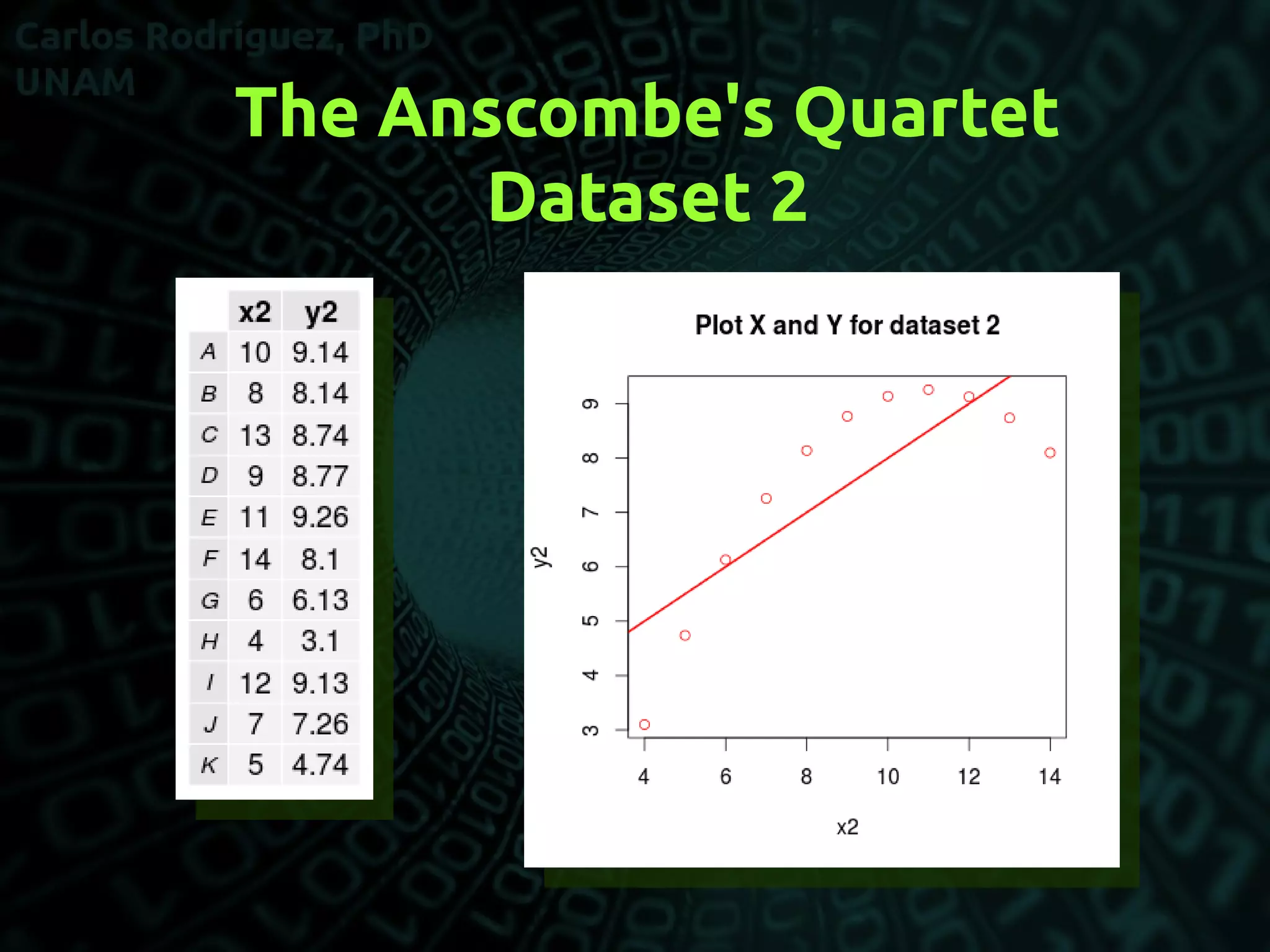 Carlos Rodríguez, PhD
UNAM

The Anscombe's Quartet
Dataset 2

| | x2 | y2 |
|---|---|---|
| A | 10 | 9.14 |
| B | 8 | 8.14 |
| C | 13 | 8.74 |
| D | 9 | 8.77 |
| E | 11 | 9.26 |
| F | 14 | 8.1 |
| G | 6 | 6.13 |
| H | 4 | 3.1 |
| I | 12 | 9.13 |
| J | 7 | 7.26 |
| K | 5 | 4.74 |

Plot X and Y for dataset 2

y2
3
4
5
6
7
8
9

4
6
8
10
12
14
x2